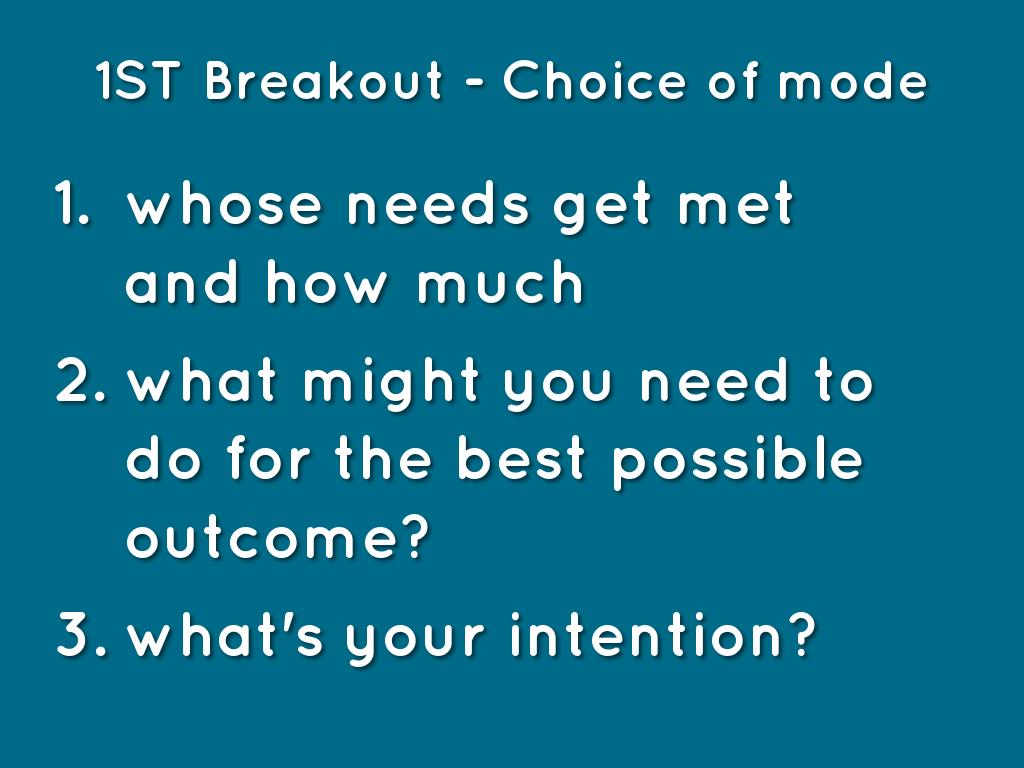 1ST Breakout - Choice of mode

1. whose needs get met and how much

2. what might you need to do for the best possible outcome?

3. what's your intention?